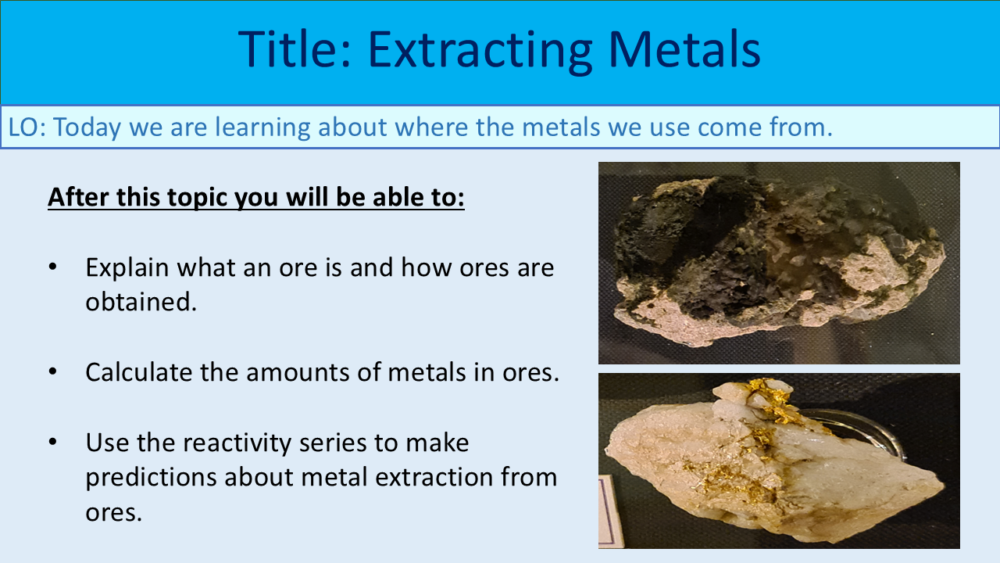 Title: Extracting Metals

LO: Today we are learning about where the metals we use come from.

After this topic you will be able to:

• Explain what an ore is and how ores are obtained.

• Calculate the amounts of metals in ores.

• Use the reactivity series to make predictions about metal extraction from ores.